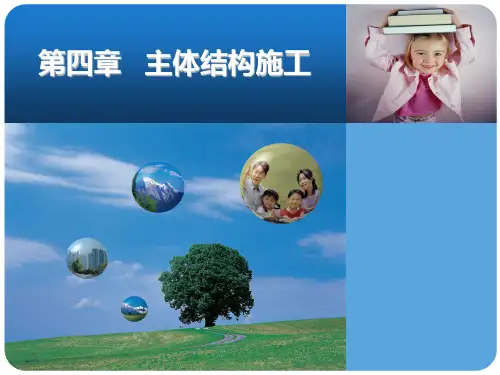 第四章　主体结构施工